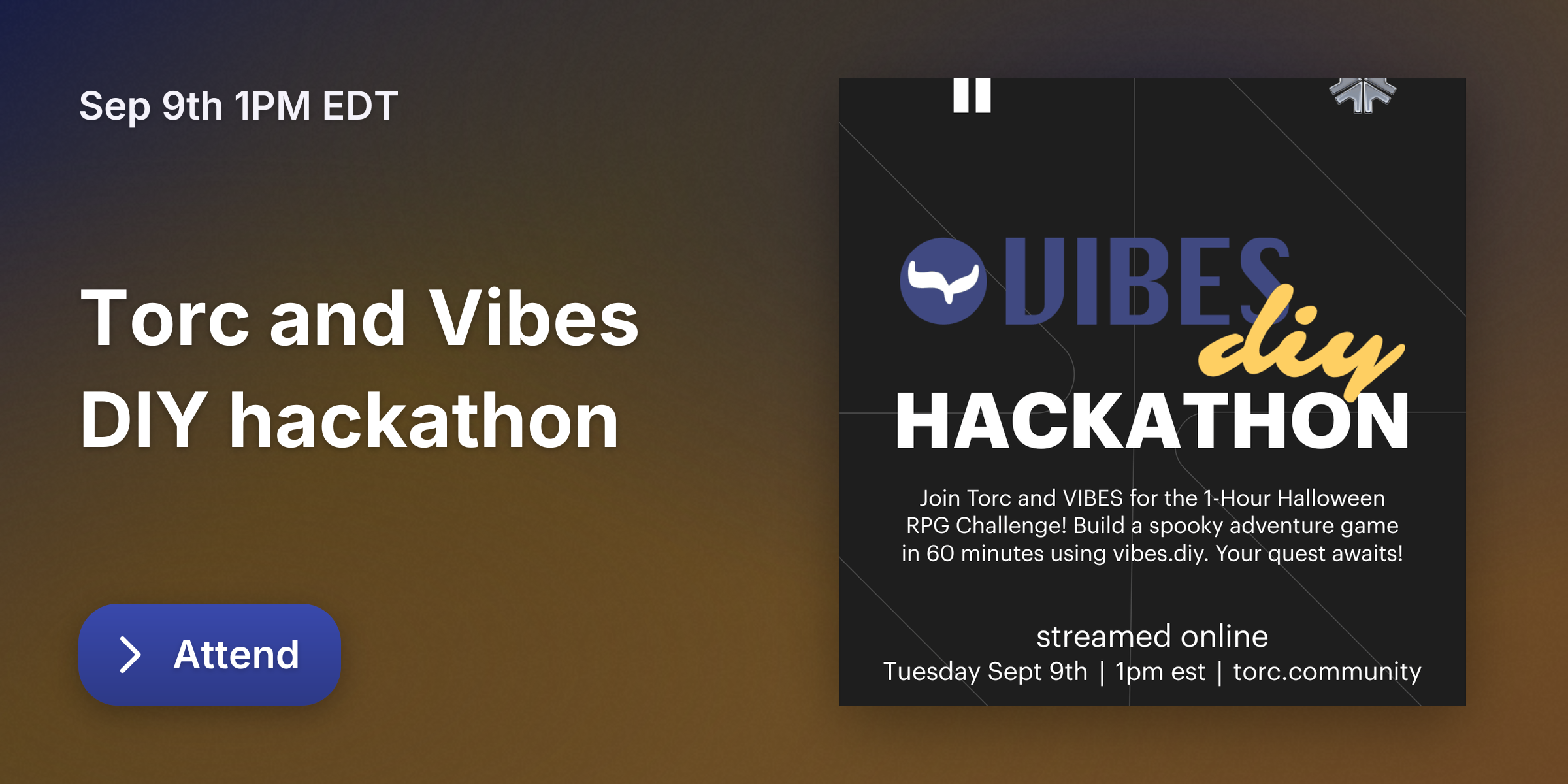 Sep 9th 1PM EDT

Torc and Vibes DIY hackathon

Attend

VIBES diy

HACKATHON

Join Torc and VIBES for the 1-Hour Halloween RPG Challenge! Build a spooky adventure game in 60 minutes using vibes.diy. Your quest awaits!

streamed online

Tuesday Sept 9th | 1pm est | torc.community